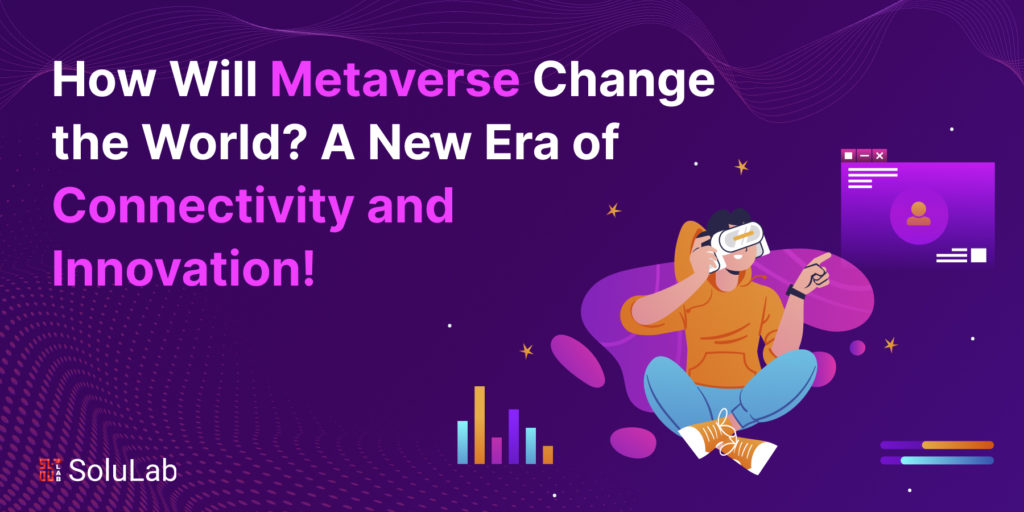 How Will Metaverse Change the World? A New Era of Connectivity and Innovation!

SoluLab